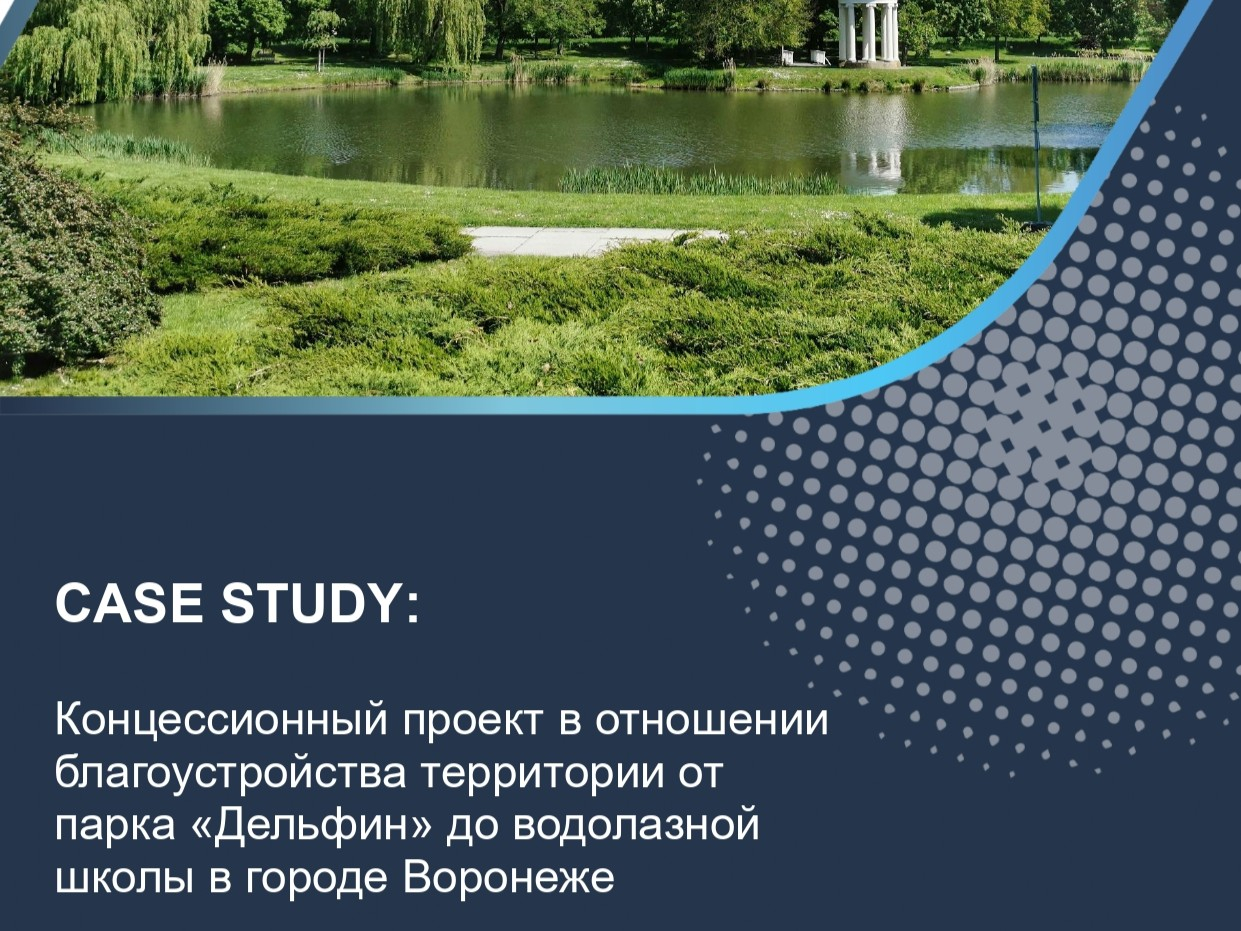 CASE STUDY:

Концессионный проект в отношении благоустройства территории от парка «Дельфин» до водолазной школы в городе Воронеже